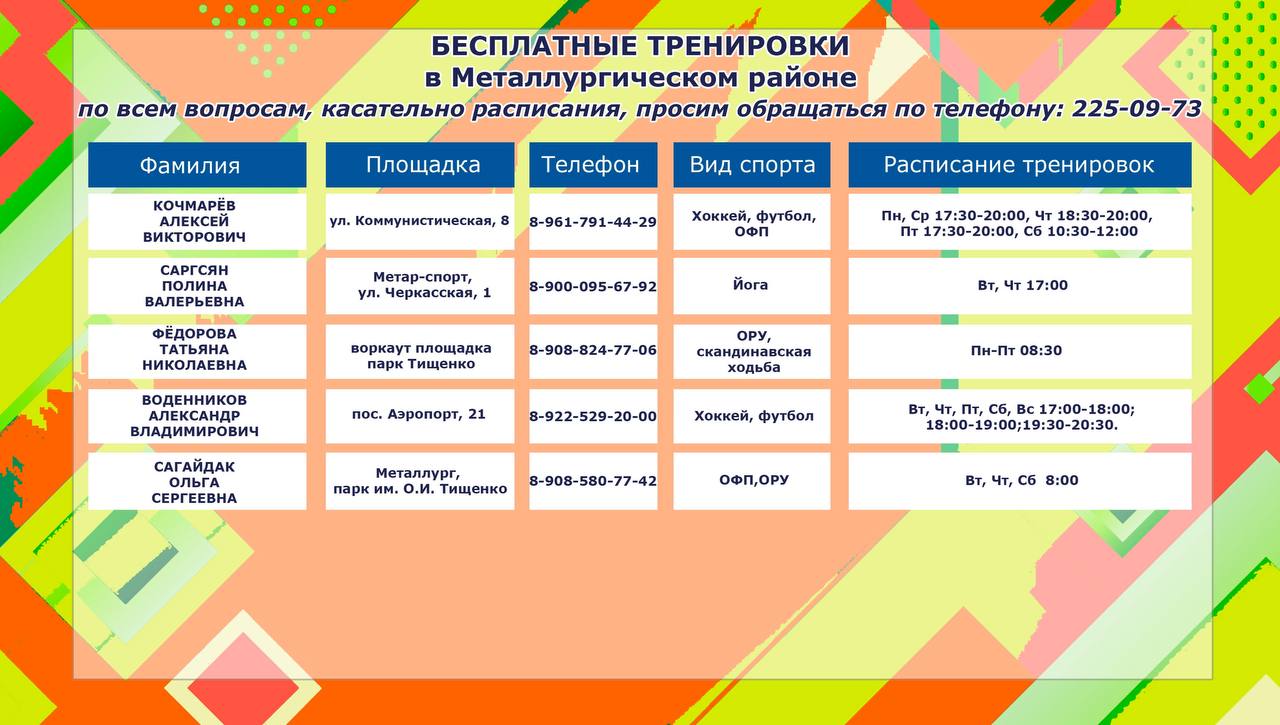 БЕСПЛАТНЫЕ ТРЕНИРОВКИ
в Металлургическом районе
по всем вопросам, касательно расписания, просим обращаться по телефону: 225-09-73

| Фамилия | Площадка | Телефон | Вид спорта | Расписание тренировок |
|---|---|---|---|---|
| КОЧМАРЁВ АЛЕКСЕЙ ВИКТОРОВИЧ | ул. Коммунистическая, 8 | 8-961-791-44-29 | Хоккей, футбол, ОФП | Пн, Ср 17:30-20:00, Чт 18:30-20:00, Пт 17:30-20:00, Сб 10:30-12:00 |
| САРГСЯН ПОЛИНА ВАЛЕРЬЕВНА | Метар-спорт, ул. Черкасская, 1 | 8-900-095-67-92 | Йога | Вт, Чт 17:00 |
| ФЁДОРОВА ТАТЬЯНА НИКОЛАЕВНА | воркаут площадка парк Тищенко | 8-908-824-77-06 | ОРУ, скандинавская ходьба | Пн-Пт 08:30 |
| ВОДЕННИКОВ АЛЕКСАНДР ВЛАДИМИРОВИЧ | пос. Аэропорт, 21 | 8-922-529-20-00 | Хоккей, футбол | Вт, Чт, Пт, Сб, Вс 17:00-18:00; 18:00-19:00;19:30-20:30. |
| САГАЙДАК ОЛЬГА СЕРГЕЕВНА | Металлург, парк им. О.И. Тищенко | 8-908-580-77-42 | ОФП,ОРУ | Вт, Чт, Сб 8:00 |